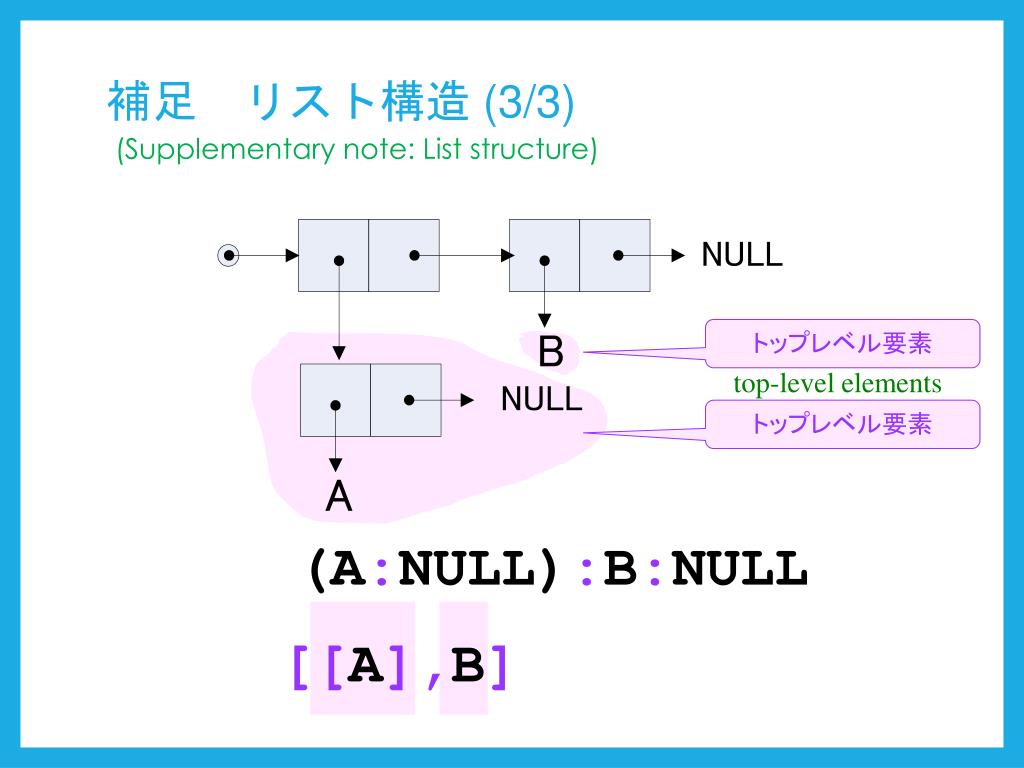 補足　リスト構造 (3/3)
(Supplementary note: List structure)

NULL

B

トップレベル要素

top-level elements

NULL

トップレベル要素

A

(A:NULL):B:NULL

[[A],B]